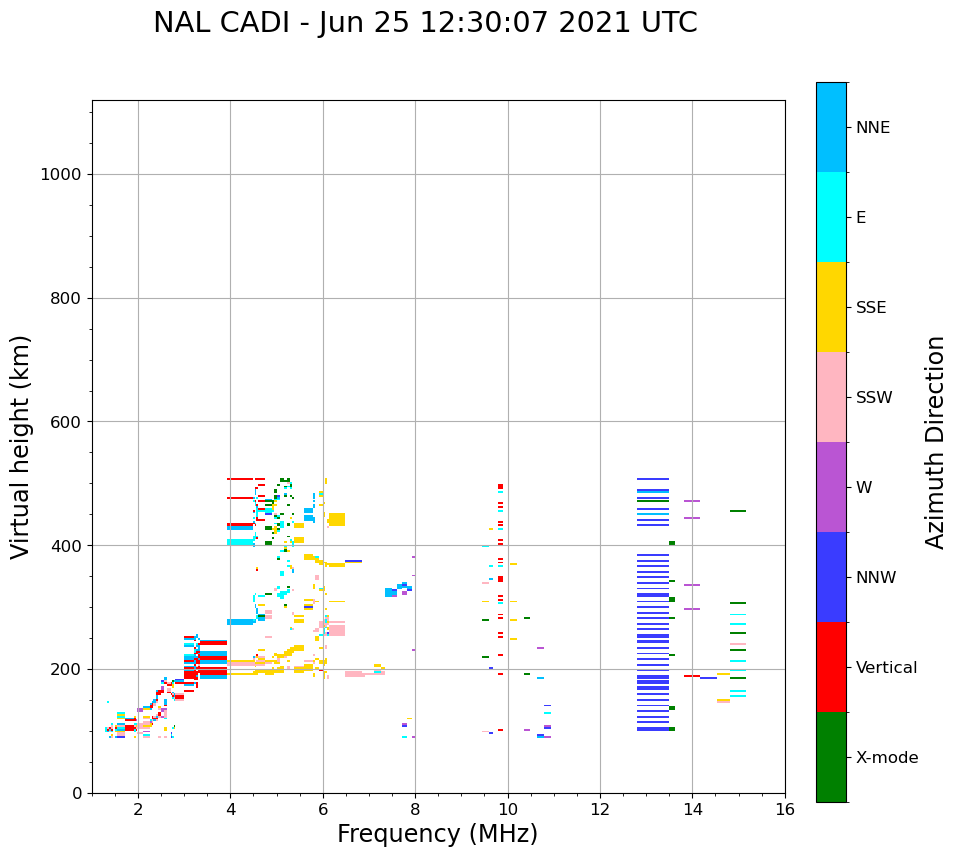 NAL CADI - Jun 25 12:30:07 2021 UTC

Virtual height (km)

1000
800
600
400
200
0

2
4
6
8
10
12
14
16

Frequency (MHz)

NNE
E
SSE
SSW
W
NNW
Vertical
X-mode

Azimuth Direction